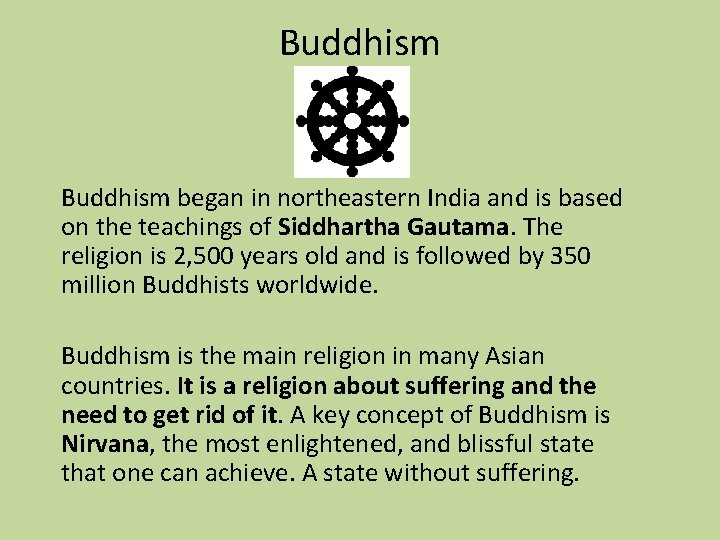 Buddhism

Buddhism began in northeastern India and is based on the teachings of Siddhartha Gautama. The religion is 2,500 years old and is followed by 350 million Buddhists worldwide.

Buddhism is the main religion in many Asian countries. It is a religion about suffering and the need to get rid of it. A key concept of Buddhism is Nirvana, the most enlightened, and blissful state that one can achieve. A state without suffering.